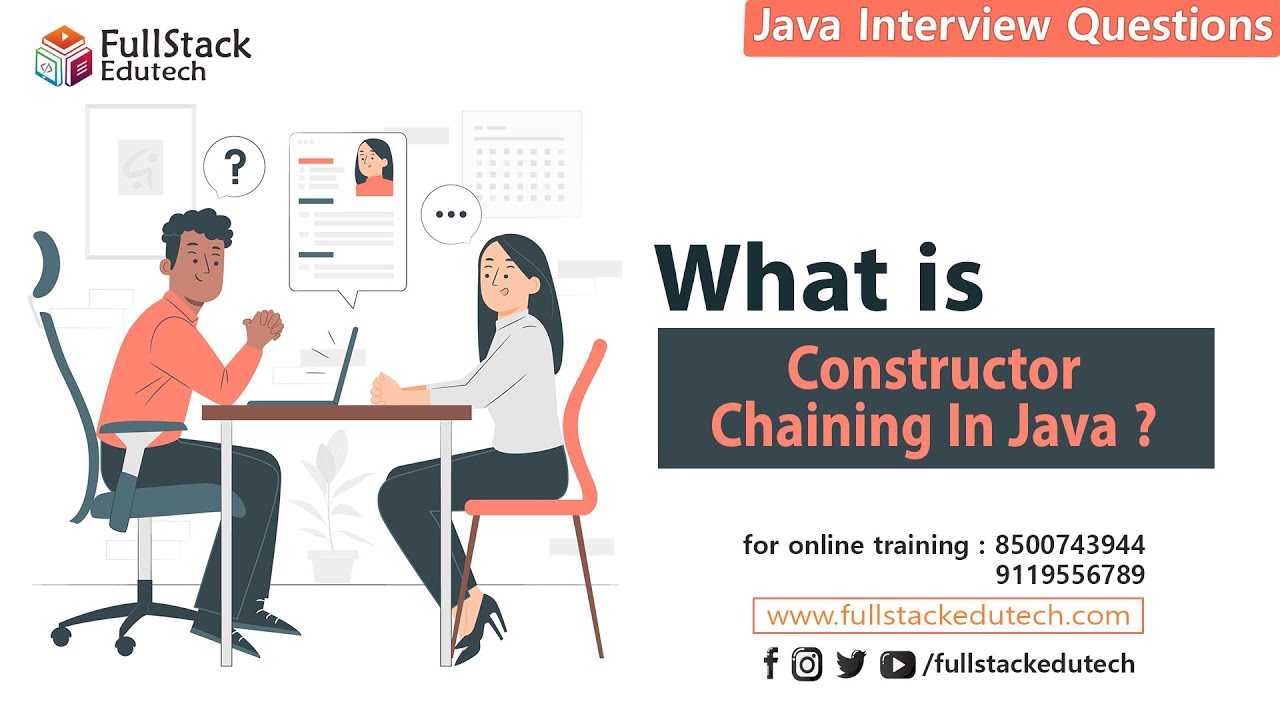 FullStack
Edutech

Java Interview Questions

?

...

What is

Constructor Chaining In Java ?

for online training : 8500743944
9119556789

www.fullstackedutech.com

/fullstackedutech